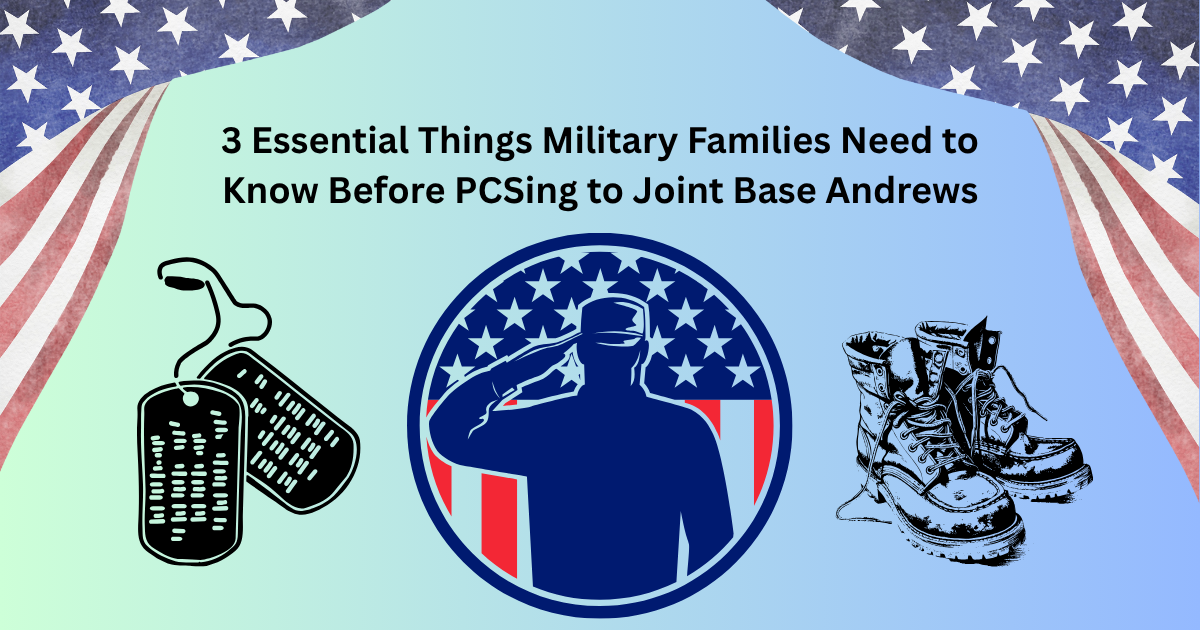 3 Essential Things Military Families Need to Know Before PCSing to Joint Base Andrews